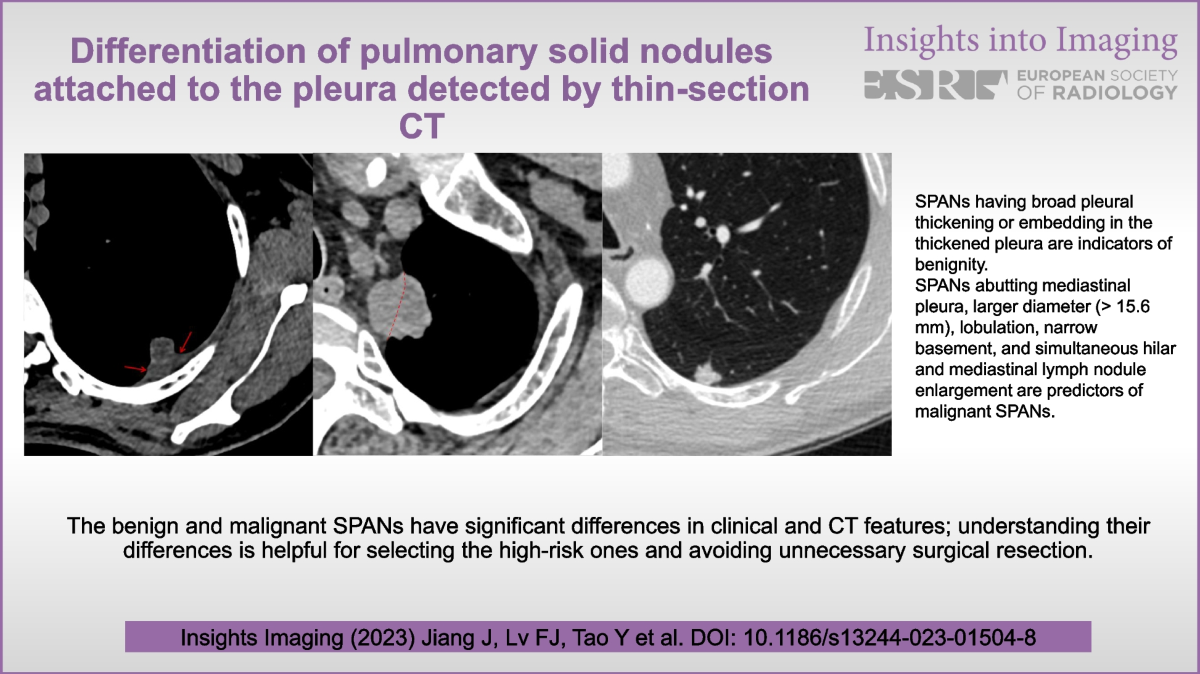 Differentiation of pulmonary solid nodules attached to the pleura detected by thin-section CT

Insights into Imaging

ESR EUROPEAN SOCIETY OF RADIOLOGY

SPANs having broad pleural thickening or embedding in the thickened pleura are indicators of benignity.
SPANs abutting mediastinal pleura, larger diameter (> 15.6 mm), lobulation, narrow basement, and simultaneous hilar and mediastinal lymph nodule enlargement are predictors of malignant SPANs.

The benign and malignant SPANs have significant differences in clinical and CT features; understanding their differences is helpful for selecting the high-risk ones and avoiding unnecessary surgical resection.

Insights Imaging (2023) Jiang J, Lv FJ, Tao Y et al. DOI: 10.1186/s13244-023-01504-8